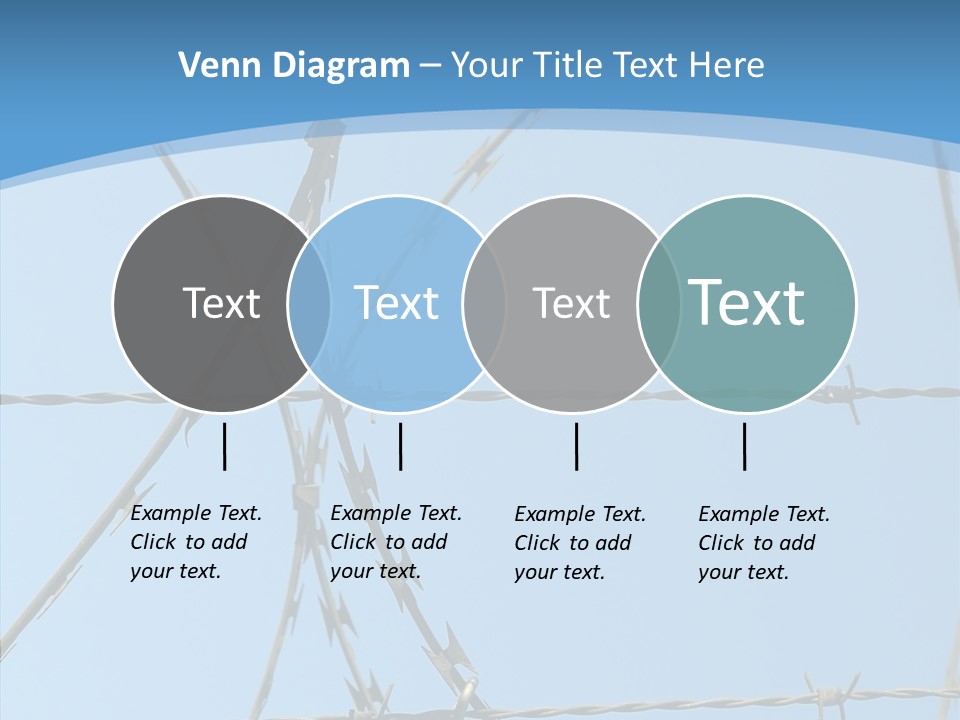 Venn Diagram – Your Title Text Here

Text

Text

Text

Text

Example Text. Click to add your text.

Example Text. Click to add your text.

Example Text. Click to add your text.

Example Text. Click to add your text.